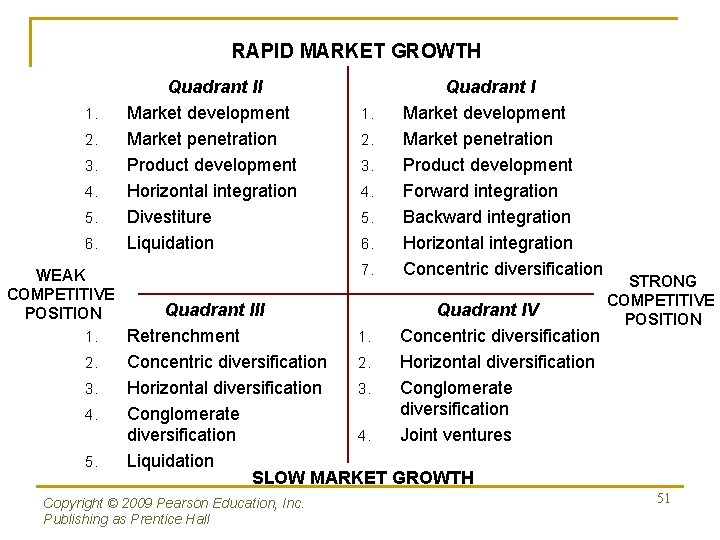 RAPID MARKET GROWTH

Quadrant II
1. Market development
2. Market penetration
3. Product development
4. Horizontal integration
5. Divestiture
6. Liquidation

Quadrant I
1. Market development
2. Market penetration
3. Product development
4. Forward integration
5. Backward integration
6. Horizontal integration
7. Concentric diversification

WEAK COMPETITIVE POSITION

STRONG COMPETITIVE POSITION

Quadrant III
1. Retrenchment
2. Concentric diversification
3. Horizontal diversification
4. Conglomerate diversification
5. Liquidation

Quadrant IV
1. Concentric diversification
2. Horizontal diversification
3. Conglomerate diversification
4. Joint ventures

SLOW MARKET GROWTH

Copyright © 2009 Pearson Education, Inc.
Publishing as Prentice Hall

51